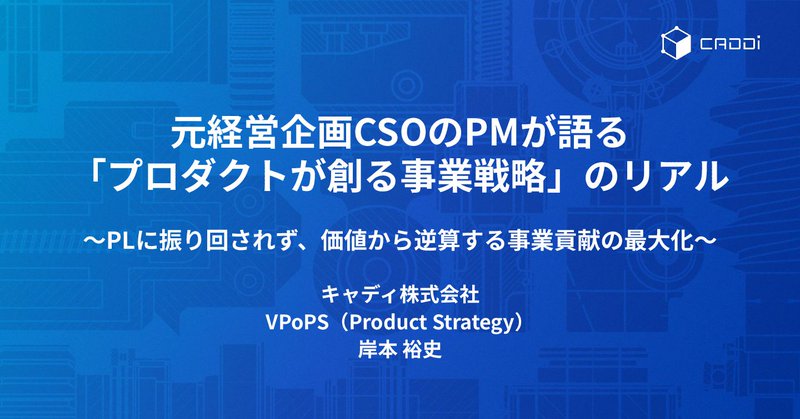 CADDi

元経営企画CSOのPMが語る
「プロダクトが創る事業戦略」のリアル

〜PLに振り回されず、価値から逆算する事業貢献の最大化〜

キャディ株式会社
VPoPS（Product Strategy）
岸本 裕史